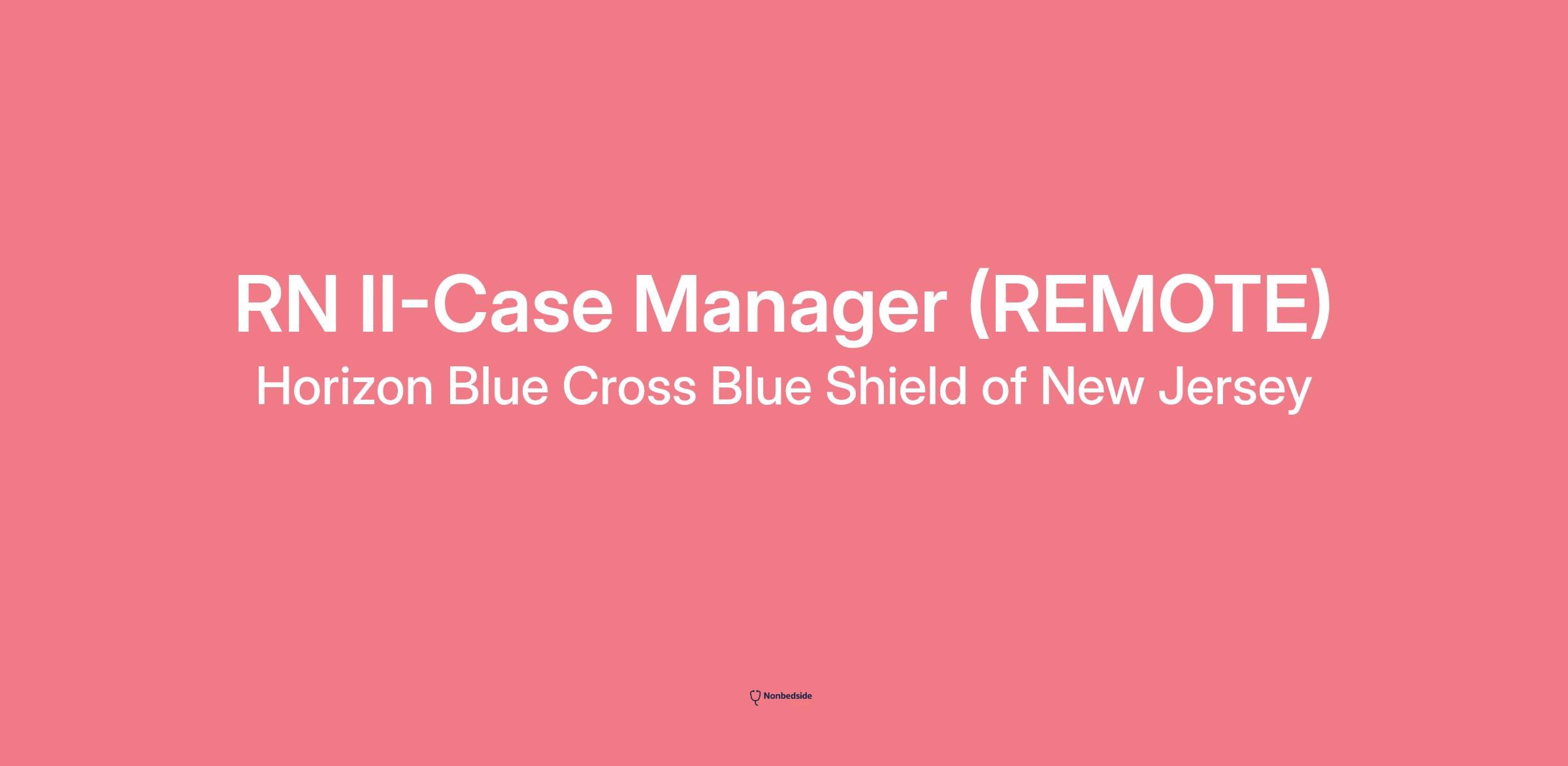 RN II-Case Manager (REMOTE)
Horizon Blue Cross Blue Shield of New Jersey

Nonbedside